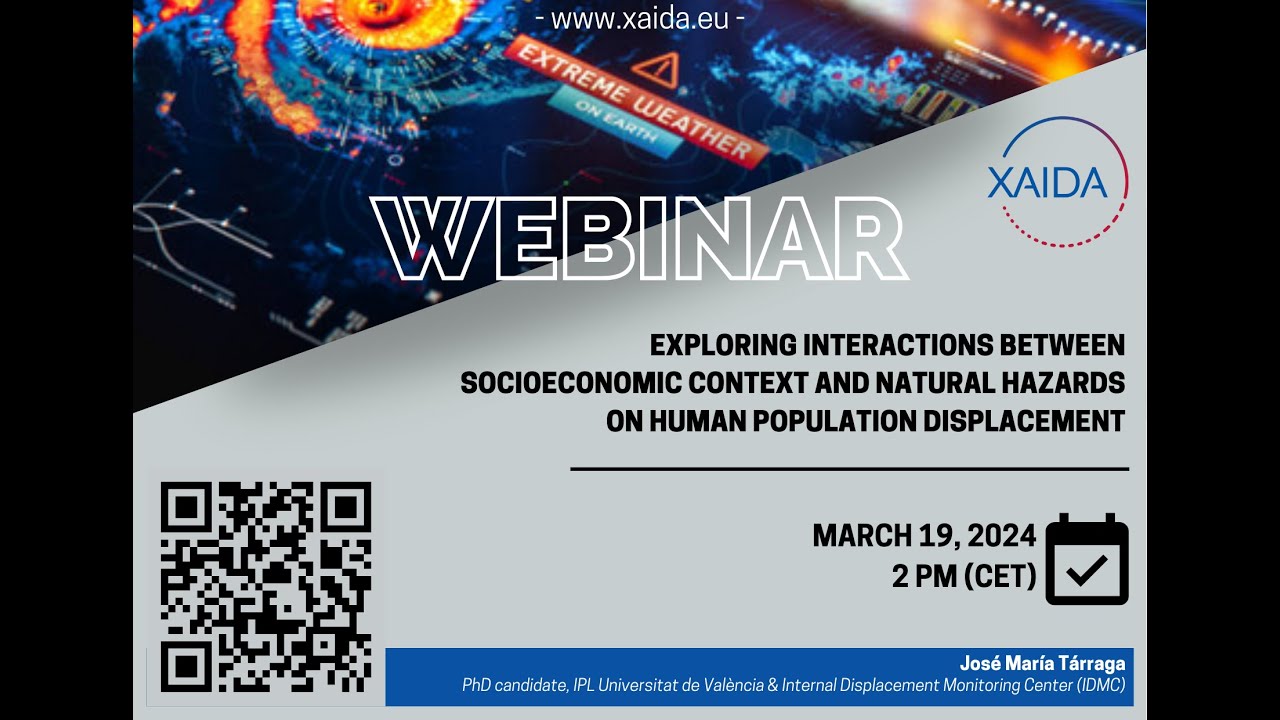 - www.xaida.eu -

EXTREME WEATHER
ON EARTH

XAIDA

WEBINAR

EXPLORING INTERACTIONS BETWEEN SOCIOECONOMIC CONTEXT AND NATURAL HAZARDS ON HUMAN POPULATION DISPLACEMENT

MARCH 19, 2024
2 PM (CET)

José María Tárraga
PhD candidate, IPL Universitat de València & Internal Displacement Monitoring Center (IDMC)